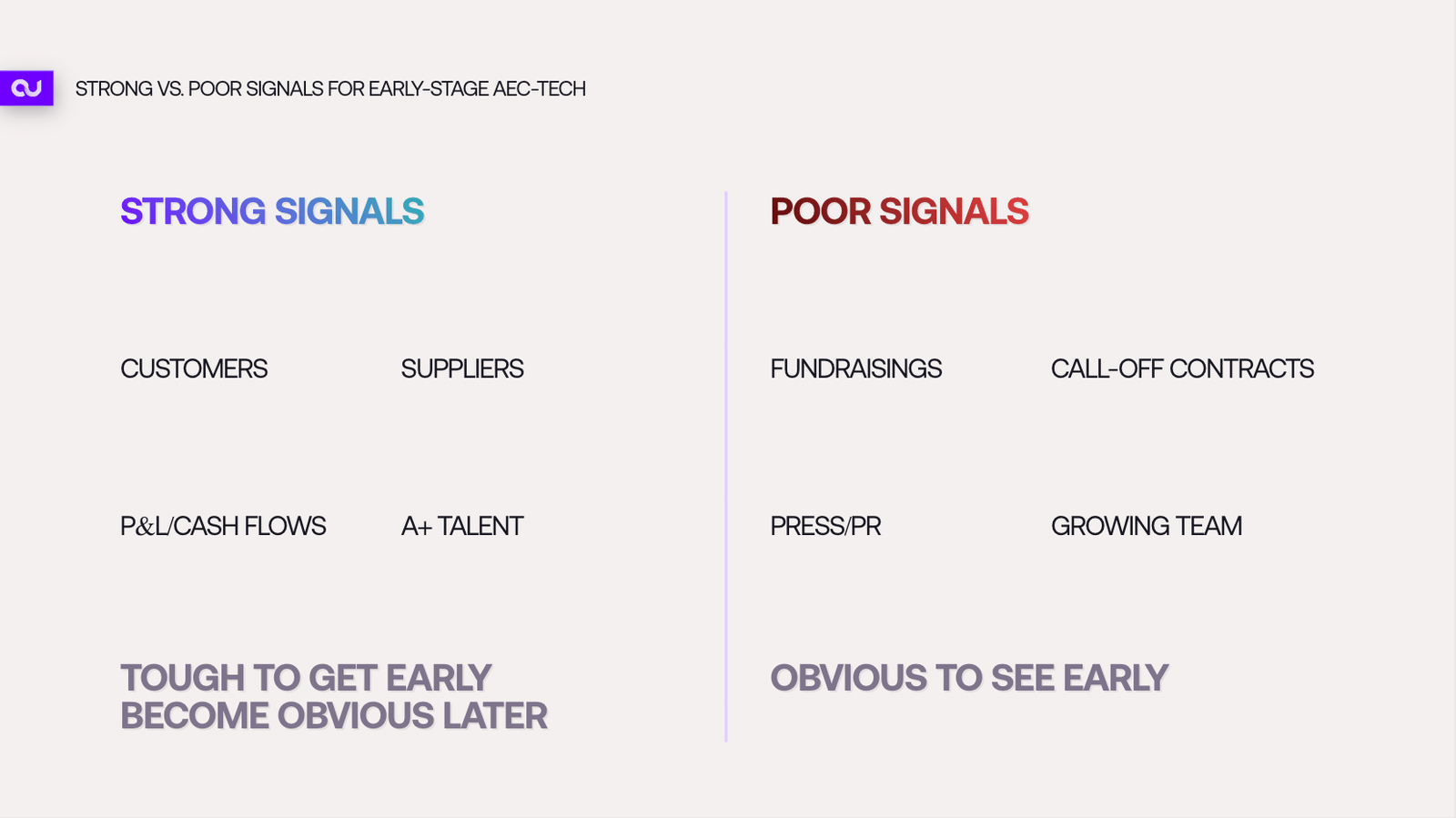 STRONG VS. POOR SIGNALS FOR EARLY-STAGE AEC-TECH

STRONG SIGNALS

CUSTOMERS

SUPPLIERS

P&L/CASH FLOWS

A+ TALENT

TOUGH TO GET EARLY BECOME OBVIOUS LATER

POOR SIGNALS

FUNDRAISINGS

CALL-OFF CONTRACTS

PRESS/PR

GROWING TEAM

OBVIOUS TO SEE EARLY